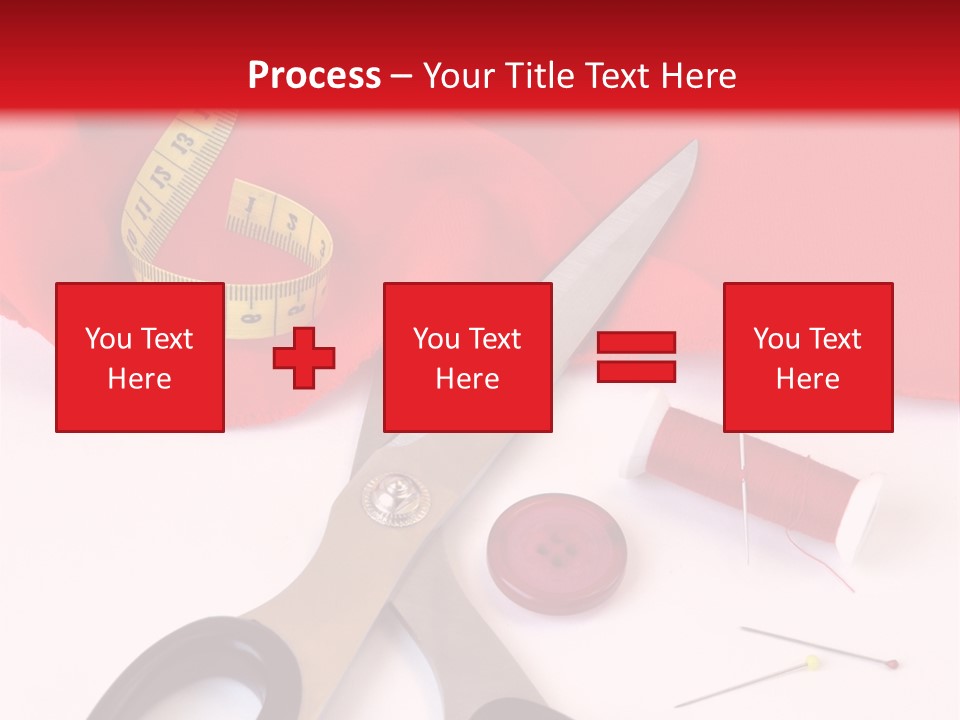 Process – Your Title Text Here

You Text Here

You Text Here

You Text Here